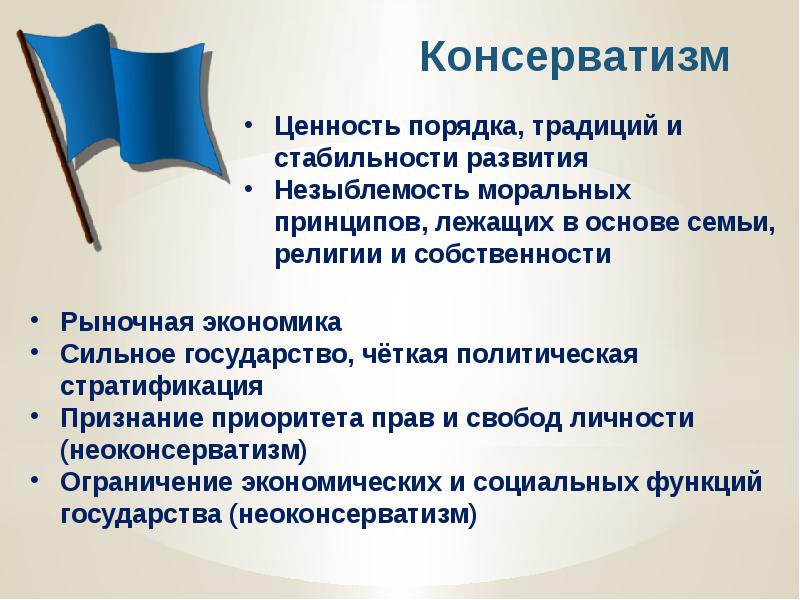 Консерватизм

• Ценность порядка, традиций и стабильности развития
• Незыблемость моральных принципов, лежащих в основе семьи, религии и собственности

• Рыночная экономика
• Сильное государство, чёткая политическая стратификация
• Признание приоритета прав и свобод личности (неоконсерватизм)
• Ограничение экономических и социальных функций государства (неоконсерватизм)